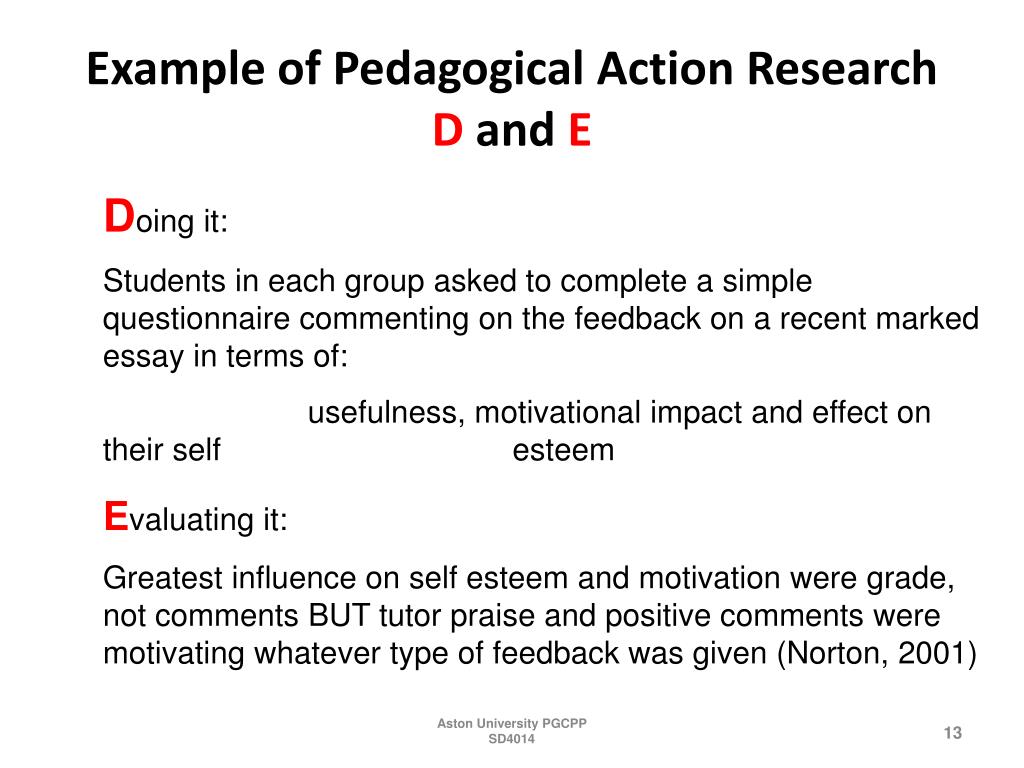 Example of Pedagogical Action Research
D and E

Doing it:

Students in each group asked to complete a simple questionnaire commenting on the feedback on a recent marked essay in terms of:

usefulness, motivational impact and effect on their self esteem

Evaluating it:

Greatest influence on self esteem and motivation were grade, not comments BUT tutor praise and positive comments were motivating whatever type of feedback was given (Norton, 2001)

Aston University PGCPP
SD4014

13